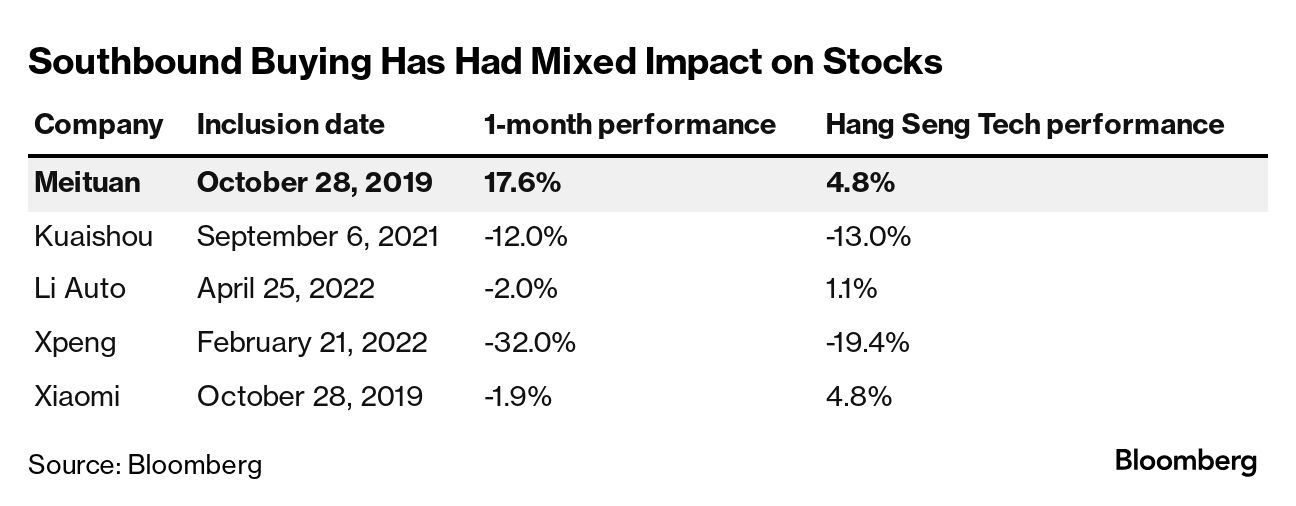 Southbound Buying Has Had Mixed Impact on Stocks

| Company | Inclusion date | 1-month performance | Hang Seng Tech performance |
|---|---|---|---|
| Meituan | October 28, 2019 | 17.6% | 4.8% |
| Kuaishou | September 6, 2021 | -12.0% | -13.0% |
| Li Auto | April 25, 2022 | -2.0% | 1.1% |
| Xpeng | February 21, 2022 | -32.0% | -19.4% |
| Xiaomi | October 28, 2019 | -1.9% | 4.8% |

Source: Bloomberg

Bloomberg